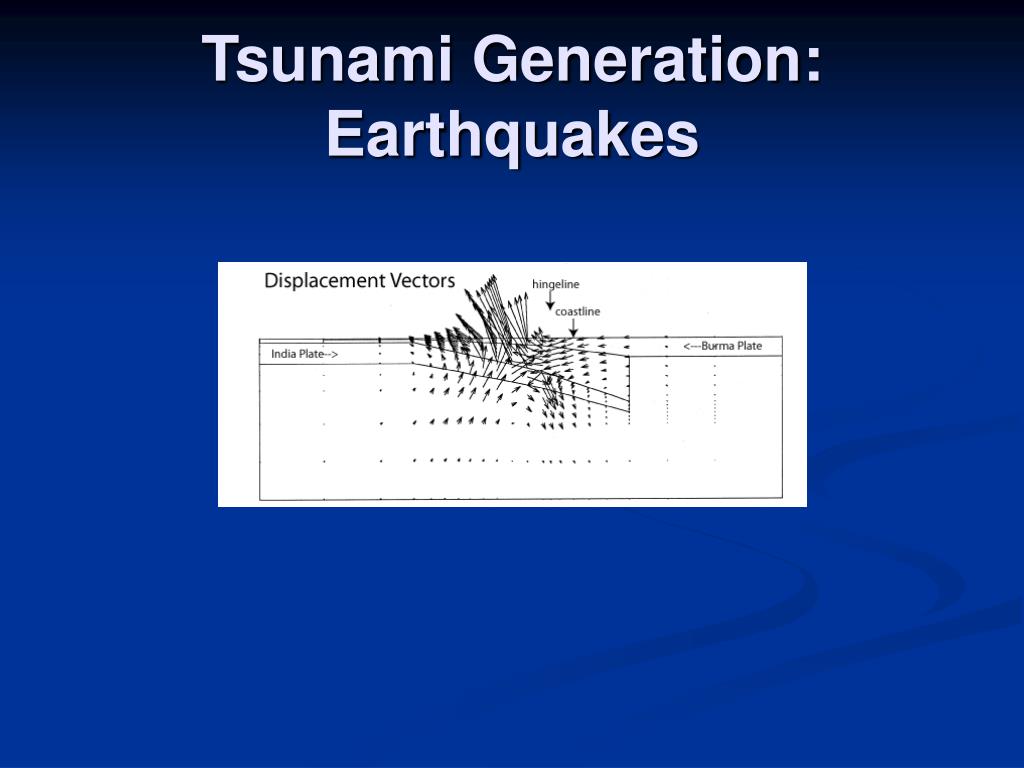 Tsunami Generation: Earthquakes

Displacement Vectors

hingeline

coastline

India Plate-->

<---Burma Plate